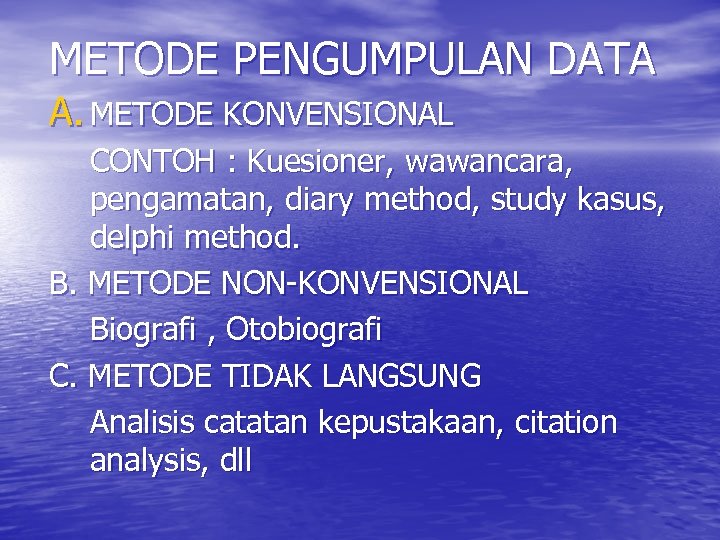 METODE PENGUMPULAN DATA

A. METODE KONVENSIONAL

CONTOH : Kuesioner, wawancara, pengamatan, diary method, study kasus, delphi method.

B. METODE NON-KONVENSIONAL

Biografi , Otobiografi

C. METODE TIDAK LANGSUNG

Analisis catatan kepustakaan, citation analysis, dll